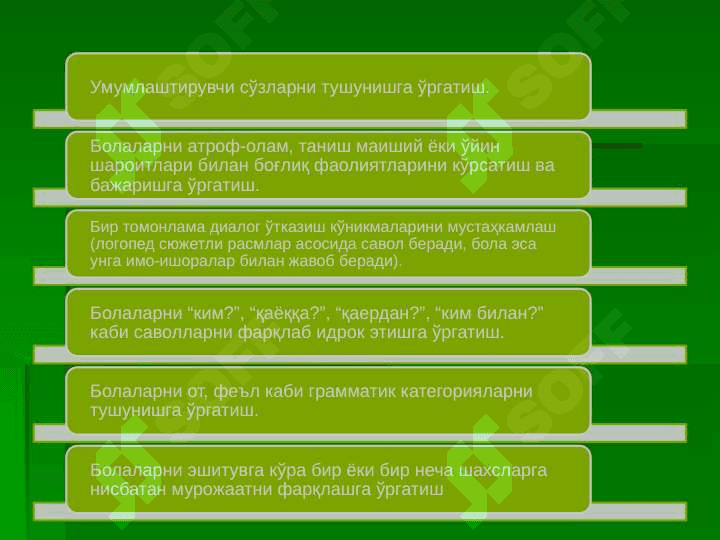 Умумлаштирувчи сўзларни тушунишга ўргатиш.

Болаларни атроф-олам, таниш маиший ёки ўйин шароитлари билан боғлиқ фаолиятларини кўрсатиш ва бажаришга ўргатиш.

Бир томонлама диалог ўтказиш кўникмаларини мустаҳкамлаш (логопед сюжетли расмлар асосида савол беради, бола эса унга имо-ишоралар билан жавоб беради).

Болаларни “ким?”, “қаёққа?”, “қаердан?”, “ким билан?” каби саволларни фарқлаб идрок этишга ўргатиш.

Болаларни от, феъл каби грамматик категорияларни тушунишга ўргатиш.

Болаларни эшитувга кўра бир ёки бир неча шахсларга нисбатан мурожаатни фарқлашга ўргатиш

SOFF SOFF SOFF SOFF